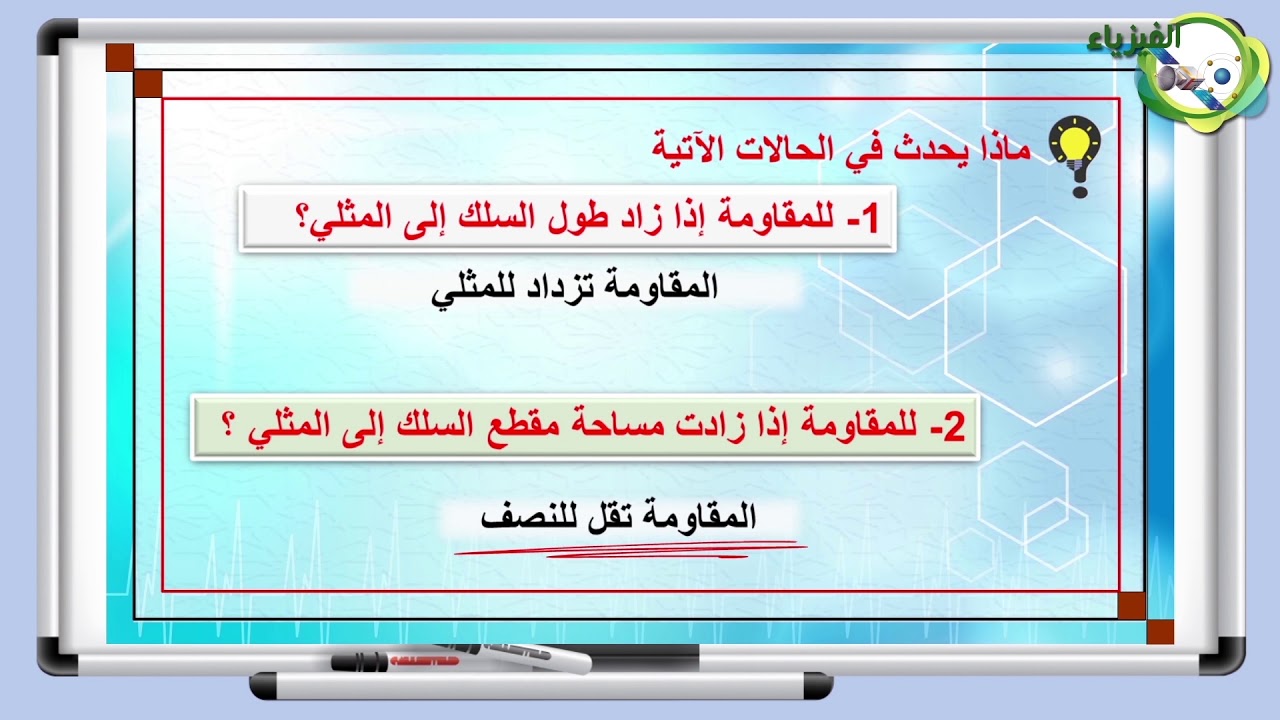 الفيزياء

ماذا يحدث في الحالات الآتية

1- للمقاومة إذا زاد طول السلك إلى المثلي؟

المقاومة تزداد للمثلي

2- للمقاومة إذا زادت مساحة مقطع السلك إلى المثلي ؟

المقاومة تقل للنصف